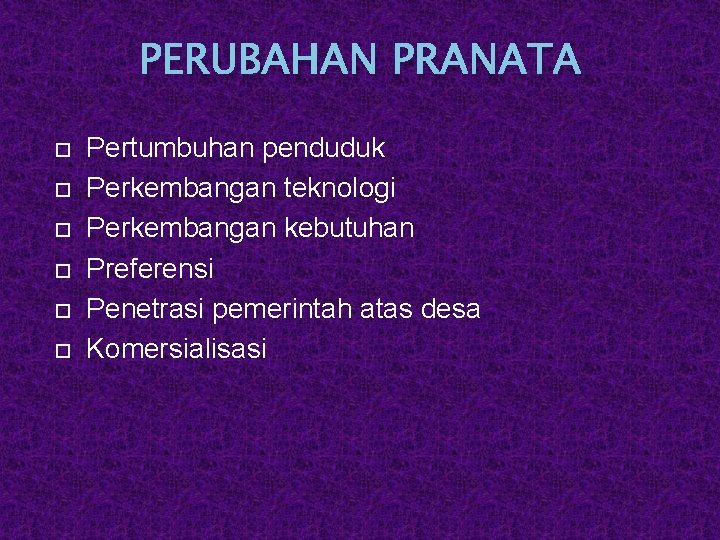 PERUBAHAN PRANATA

- Pertumbuhan penduduk
- Perkembangan teknologi
- Perkembangan kebutuhan
- Preferensi
- Penetrasi pemerintah atas desa
- Komersialisasi